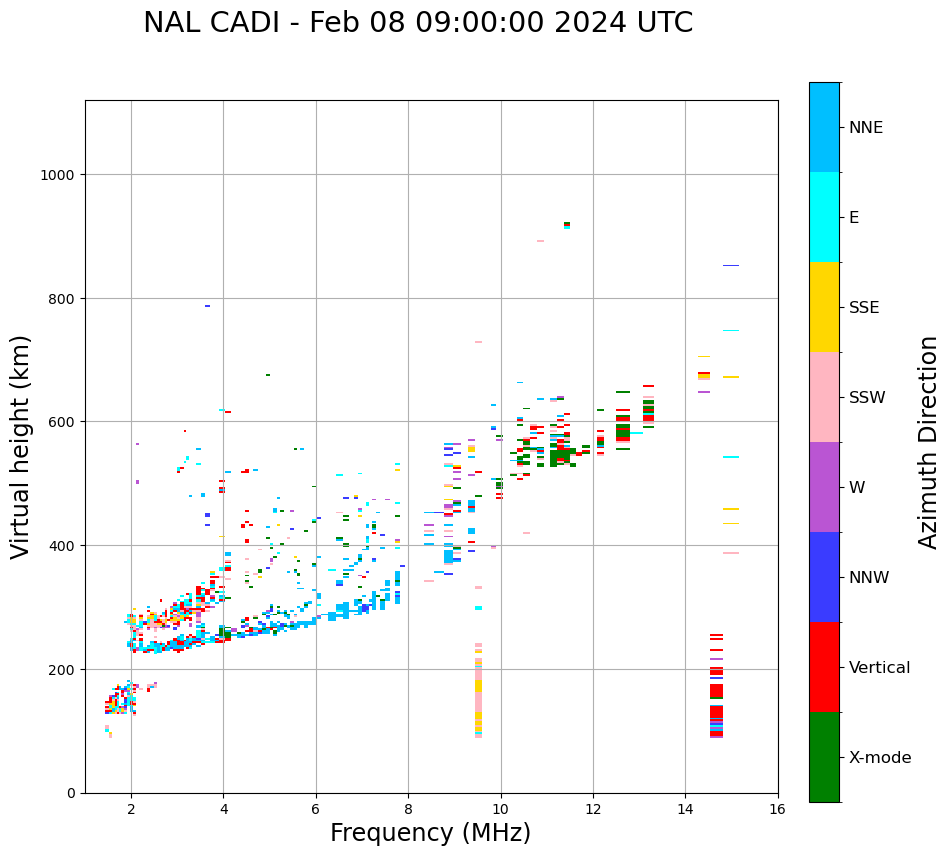 NAL CADI - Feb 08 09:00:00 2024 UTC

Virtual height (km)

1000
800
600
400
200
0

2
4
6
8
10
12
14
16

Frequency (MHz)

NNE
E
SSE
SSW
W
NNW
Vertical
X-mode

Azimuth Direction